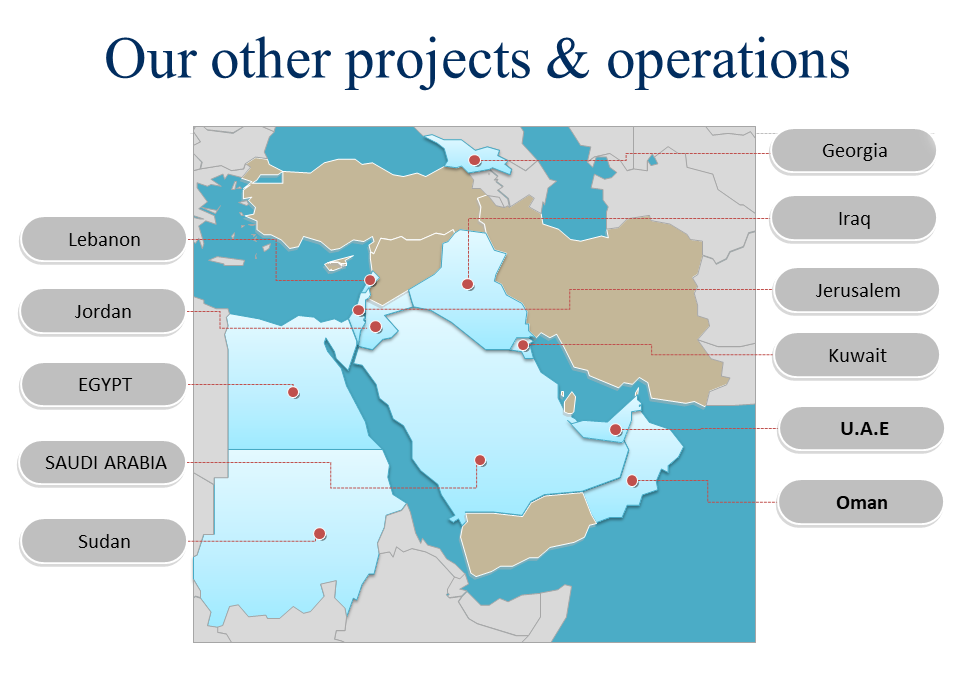 Our other projects & operations

Lebanon

Jordan

EGYPT

SAUDI ARABIA

Sudan

Georgia

Iraq

Jerusalem

Kuwait

U.A.E

Oman